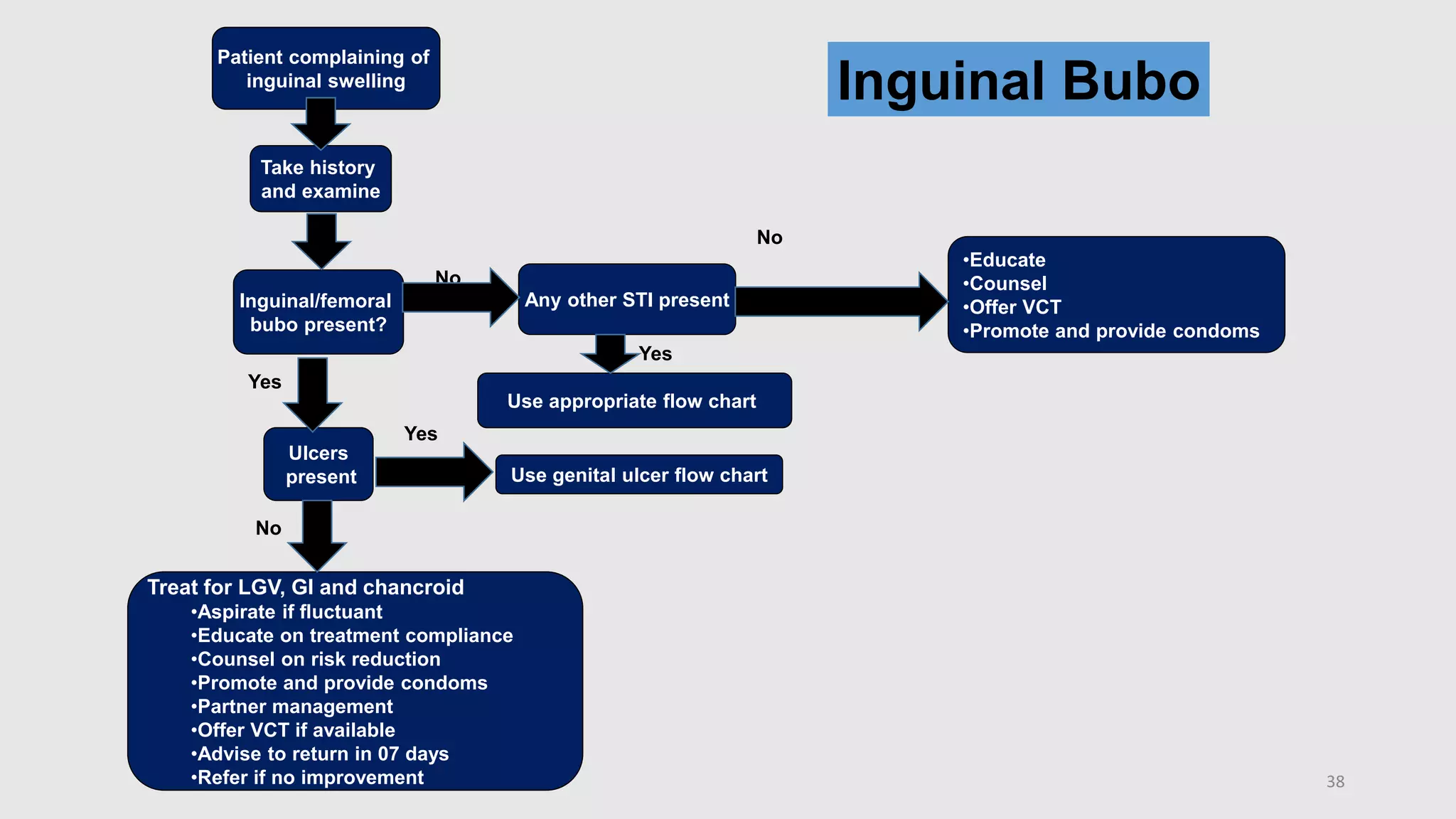 Inguinal Bubo

Patient complaining of inguinal swelling

Take history and examine

Inguinal/femoral bubo present?

No

Any other STI present

No

•Educate
•Counsel
•Offer VCT
•Promote and provide condoms

Yes

Use appropriate flow chart

Yes

Ulcers present

Yes

Use genital ulcer flow chart

No

Treat for LGV, GI and chancroid
•Aspirate if fluctuant
•Educate on treatment compliance
•Counsel on risk reduction
•Promote and provide condoms
•Partner management
•Offer VCT if available
•Advise to return in 07 days
•Refer if no improvement

38